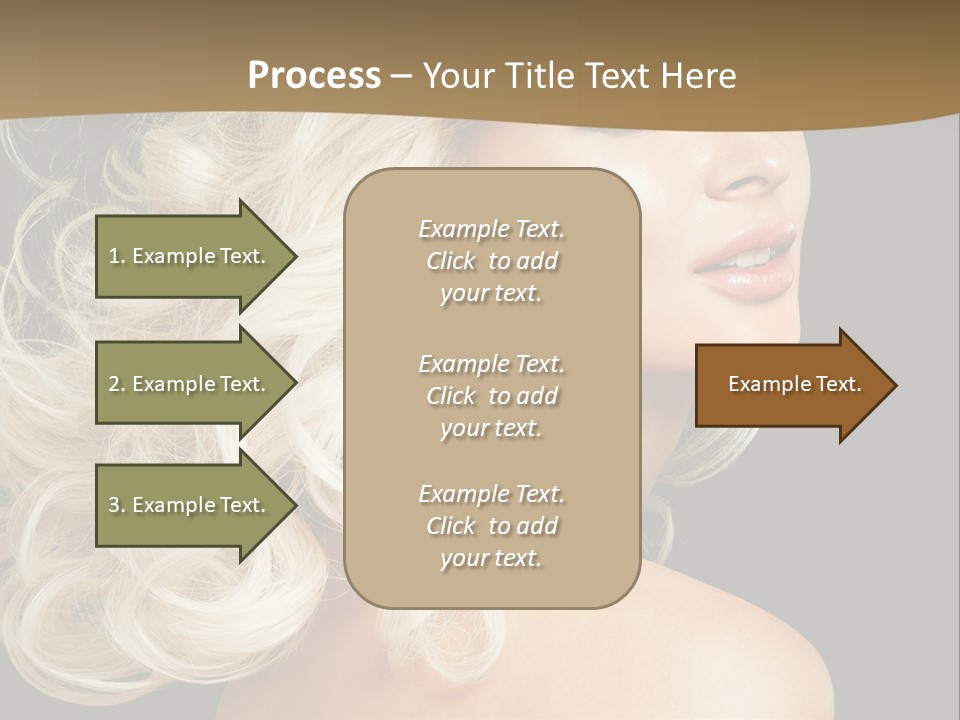 Process – Your Title Text Here

1. Example Text.

2. Example Text.

3. Example Text.

Example Text. Click to add your text.

Example Text. Click to add your text.

Example Text. Click to add your text.

Example Text.